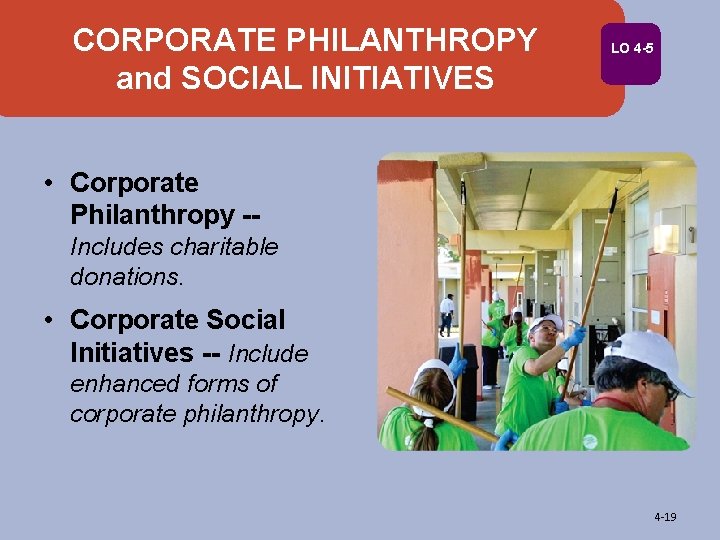 CORPORATE PHILANTHROPY and SOCIAL INITIATIVES

LO 4-5

• Corporate Philanthropy -- Includes charitable donations.

• Corporate Social Initiatives -- Include enhanced forms of corporate philanthropy.

4-19